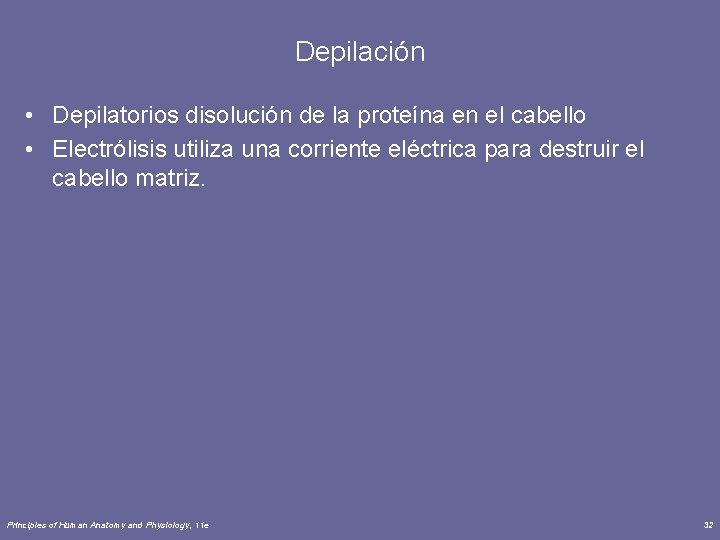 Depilación

• Depilatorios disolución de la proteína en el cabello
• Electrólisis utiliza una corriente eléctrica para destruir el cabello matriz.

Principles of Human Anatomy and Physiology, 11e

32